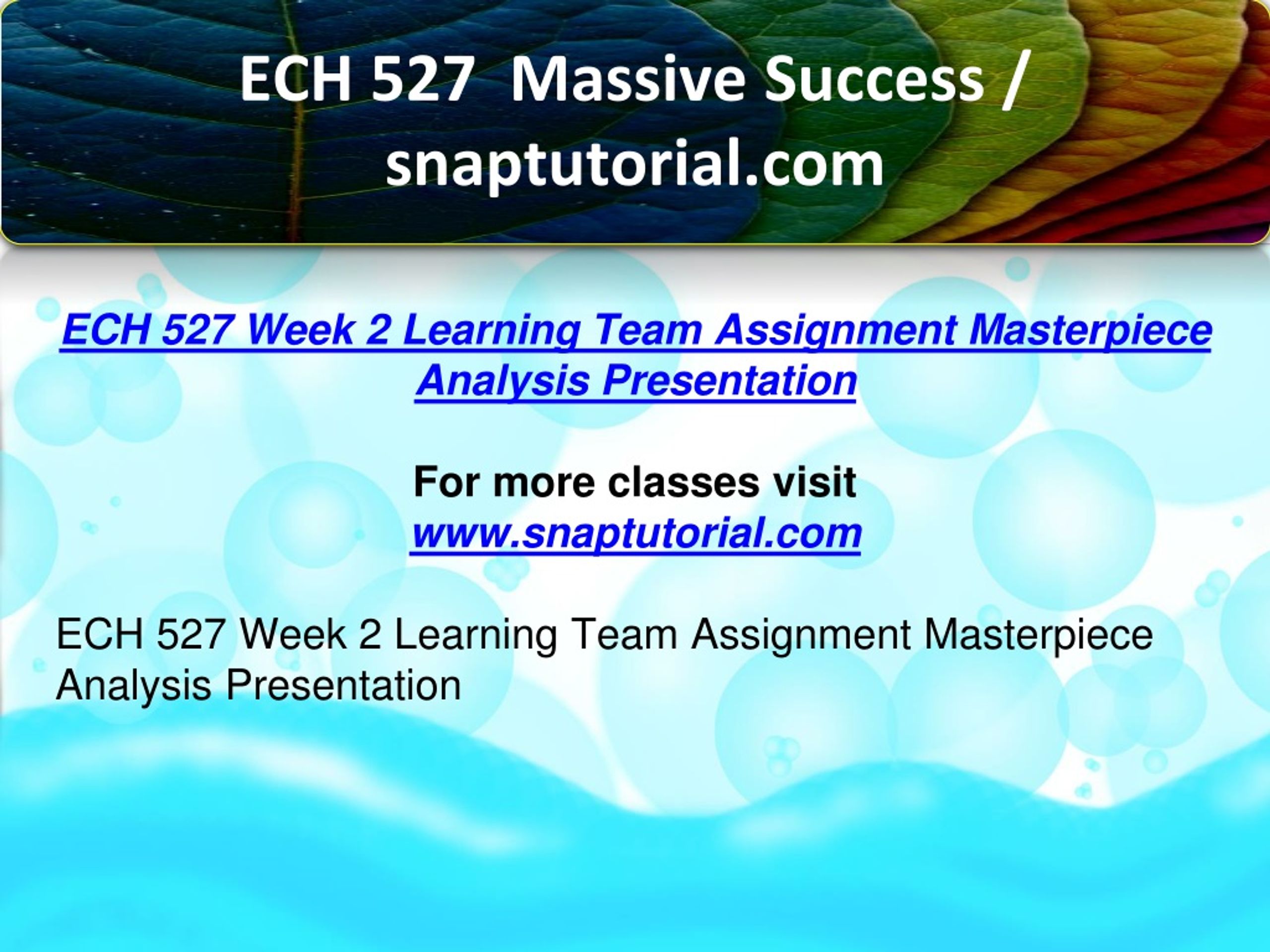 ECH 527 Massive Success / snaptutorial.com

ECH 527 Week 2 Learning Team Assignment Masterpiece Analysis Presentation

For more classes visit
www.snaptutorial.com

ECH 527 Week 2 Learning Team Assignment Masterpiece Analysis Presentation